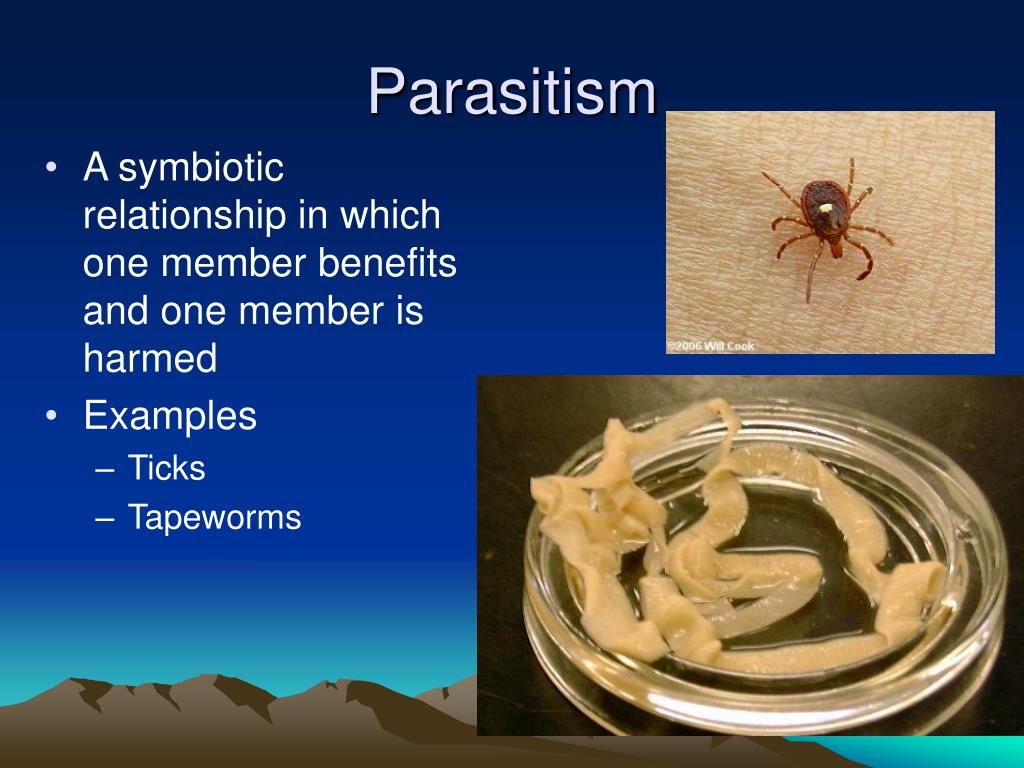 Parasitism

• A symbiotic relationship in which one member benefits and one member is harmed
• Examples
– Ticks
– Tapeworms

©2006 Will Cook